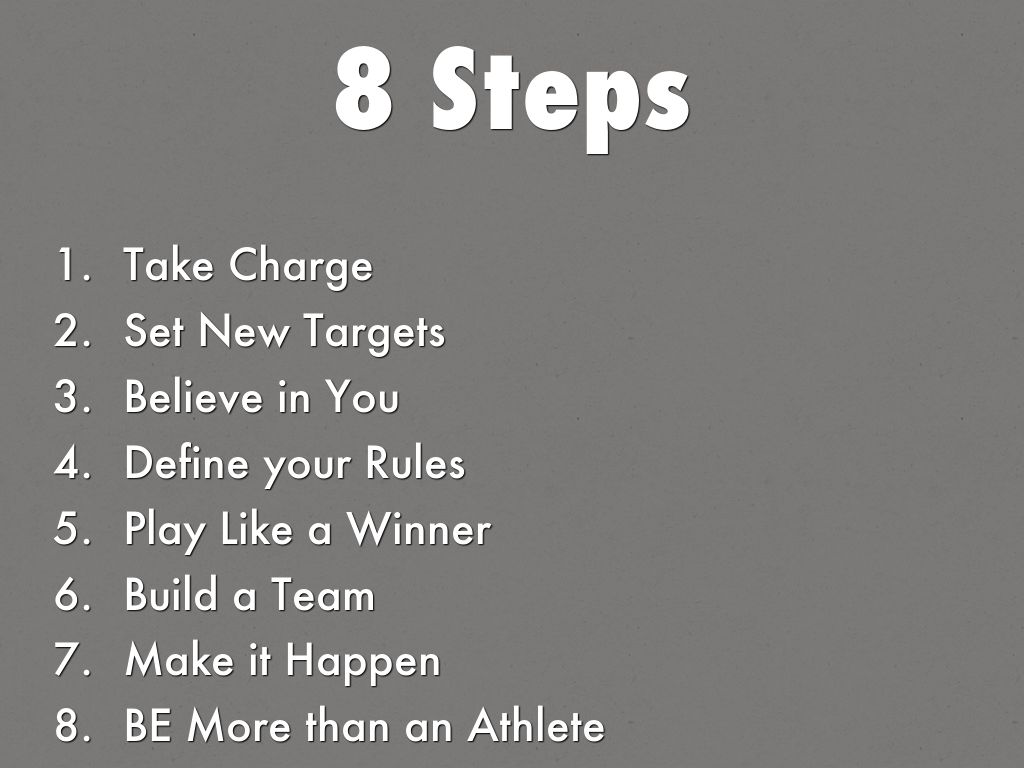 8 Steps

1. Take Charge
2. Set New Targets
3. Believe in You
4. Define your Rules
5. Play Like a Winner
6. Build a Team
7. Make it Happen
8. BE More than an Athlete